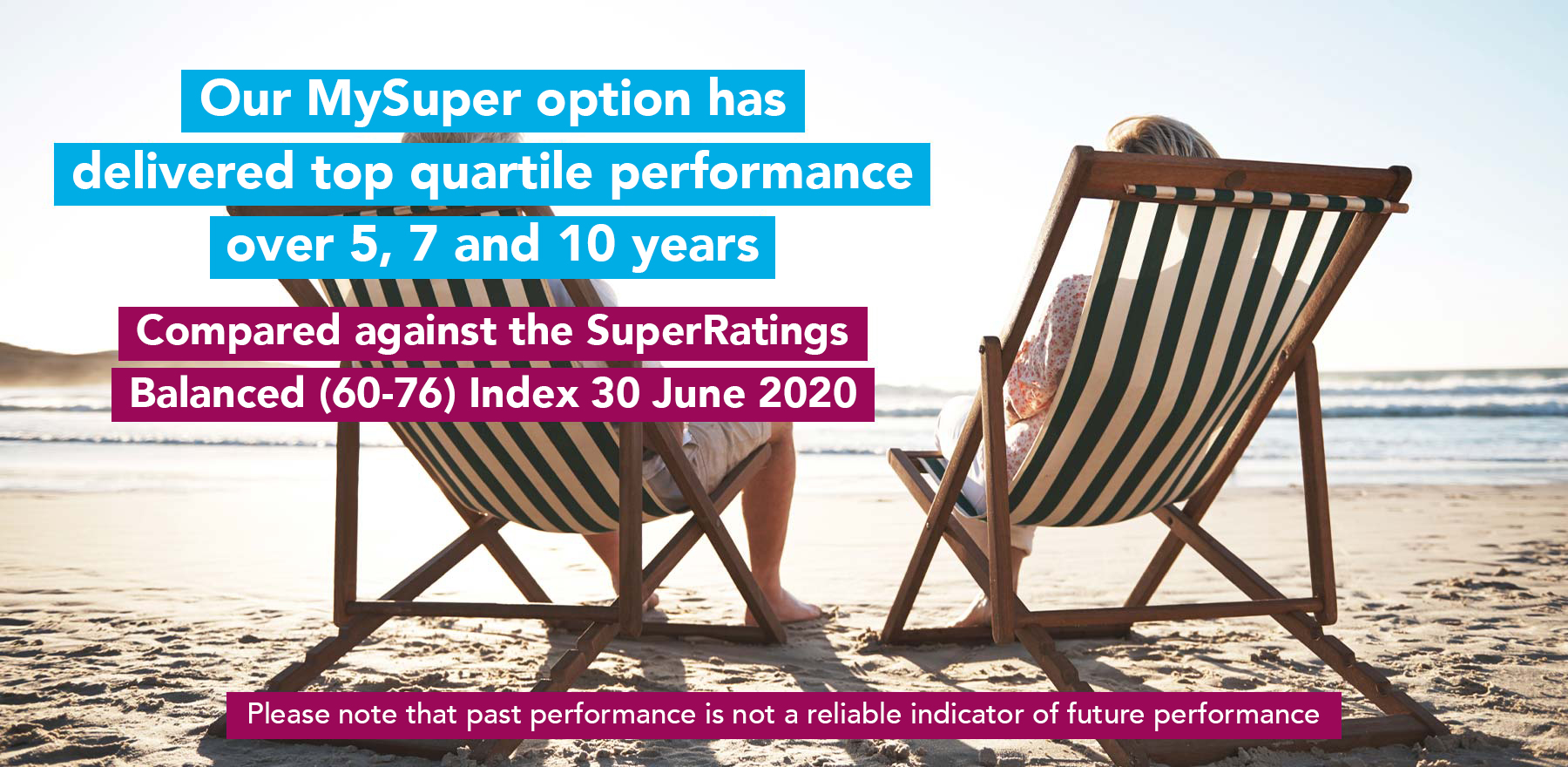 Our MySuper option has delivered top quartile performance over 5, 7 and 10 years

Compared against the SuperRatings Balanced (60-76) Index 30 June 2020

Please note that past performance is not a reliable indicator of future performance